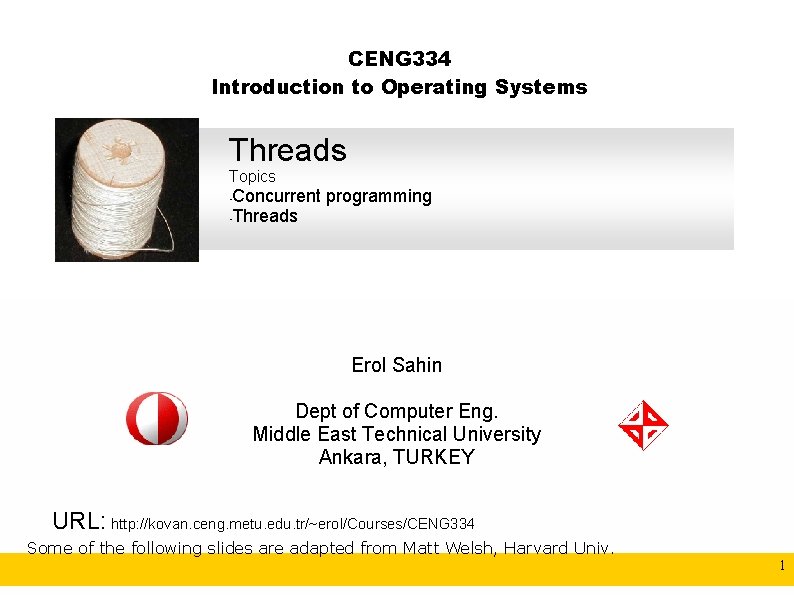 CENG334
Introduction to Operating Systems

Threads
Topics
-Concurrent programming
-Threads

Erol Sahin

Dept of Computer Eng.
Middle East Technical University
Ankara, TURKEY

URL: http://kovan.ceng.metu.edu.tr/~erol/Courses/CENG334
Some of the following slides are adapted from Matt Welsh, Harvard Univ.

1